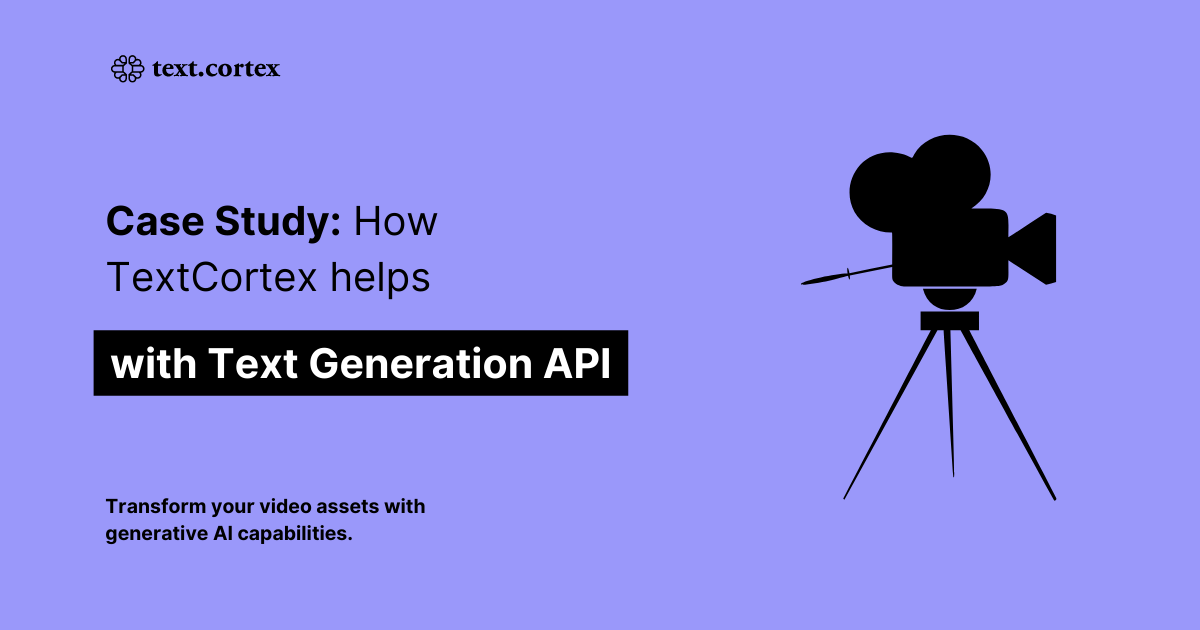 text.cortex

Case Study: How TextCortex helps

with Text Generation API

Transform your video assets with generative AI capabilities.